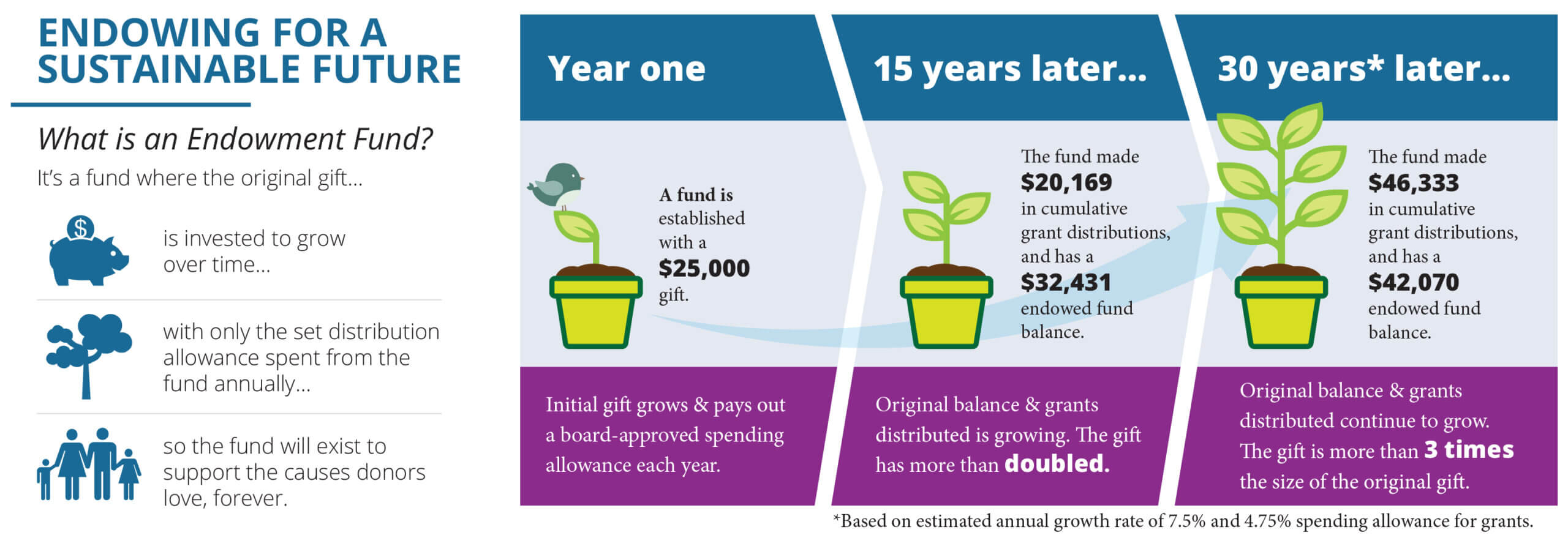 ENDOWING FOR A SUSTAINABLE FUTURE

What is an Endowment Fund?

It's a fund where the original gift...

is invested to grow over time...

with only the set distribution allowance spent from the fund annually...

so the fund will exist to support the causes donors love, forever.

Year one

A fund is established with a $25,000 gift.

Initial gift grows & pays out a board-approved spending allowance each year.

15 years later...

The fund made $20,169 in cumulative grant distributions, and has a $32,431 endowed fund balance.

Original balance & grants distributed is growing. The gift has more than doubled.

30 years* later...

The fund made $46,333 in cumulative grant distributions, and has a $42,070 endowed fund balance.

Original balance & grants distributed continue to grow. The gift is more than 3 times the size of the original gift.

*Based on estimated annual growth rate of 7.5% and 4.75% spending allowance for grants.